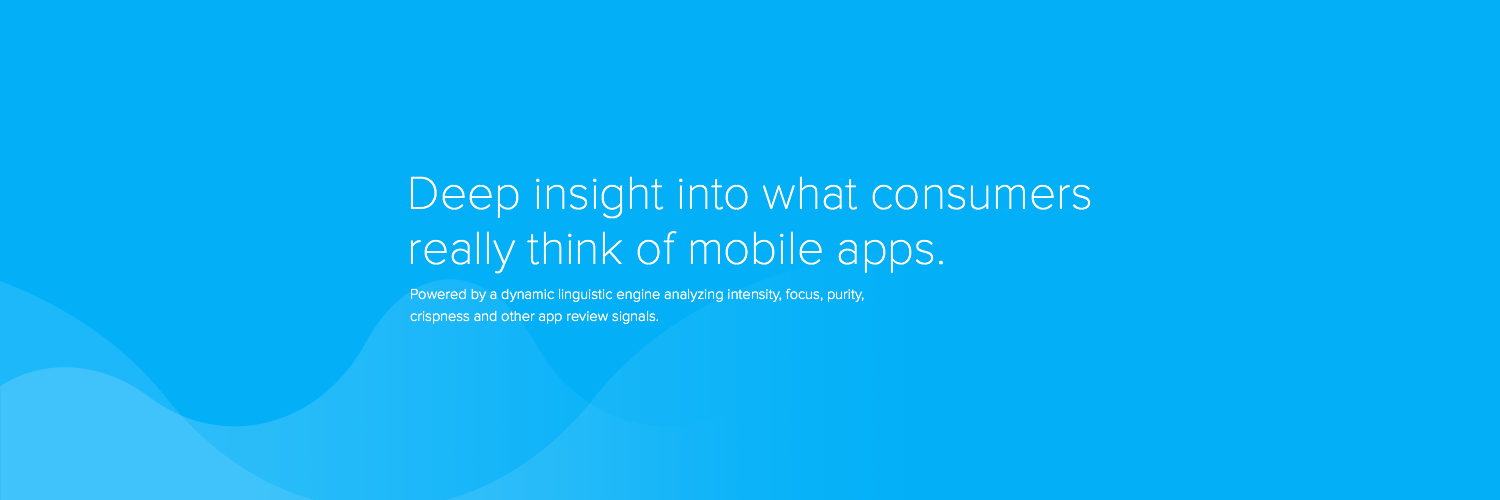 Deep insight into what consumers really think of mobile apps.

Powered by a dynamic linguistic engine analyzing intensity, focus, purity, crispness and other app review signals.